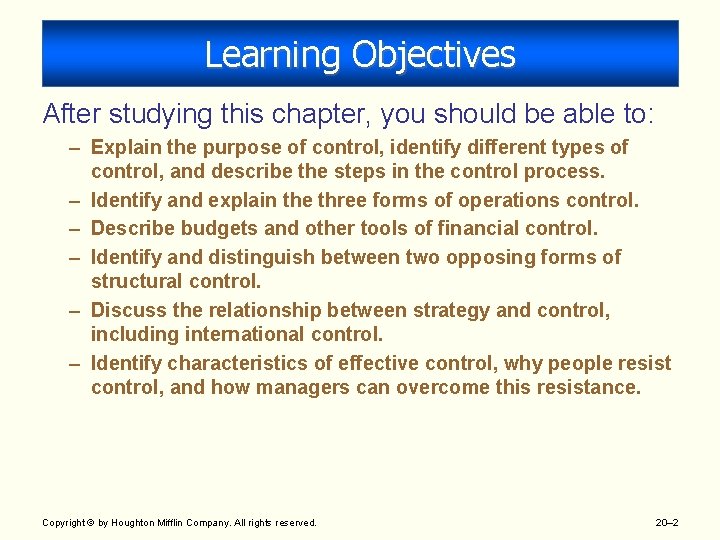 Learning Objectives

After studying this chapter, you should be able to:

– Explain the purpose of control, identify different types of control, and describe the steps in the control process.
– Identify and explain the three forms of operations control.
– Describe budgets and other tools of financial control.
– Identify and distinguish between two opposing forms of structural control.
– Discuss the relationship between strategy and control, including international control.
– Identify characteristics of effective control, why people resist control, and how managers can overcome this resistance.

Copyright © by Houghton Mifflin Company. All rights reserved.

20–2